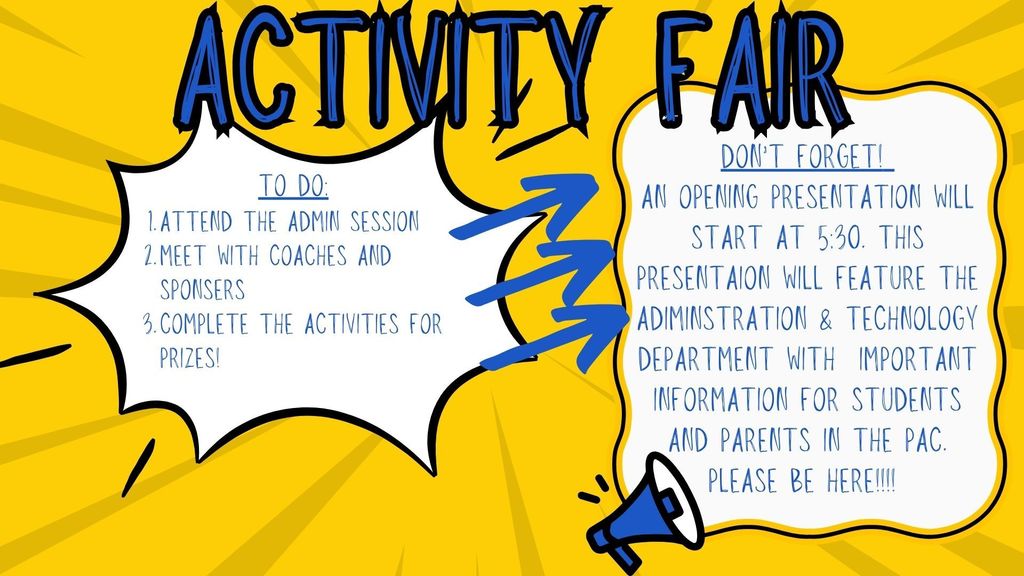 ACTIVITY FAIR

TO DO:
1. ATTEND THE ADMIN SESSION
2. MEET WITH COACHES AND SPONSERS
3. COMPLETE THE ACTIVITIES FOR PRIZES!

DON'T FORGET!
AN OPENING PRESENTATION WILL START AT 5:30. THIS PRESENTAION WILL FEATURE THE ADIMINSTRATION & TECHNOLOGY DEPARTMENT WITH IMPORTANT INFORMATION FOR STUDENTS AND PARENTS IN THE PAC. PLEASE BE HERE!!!!